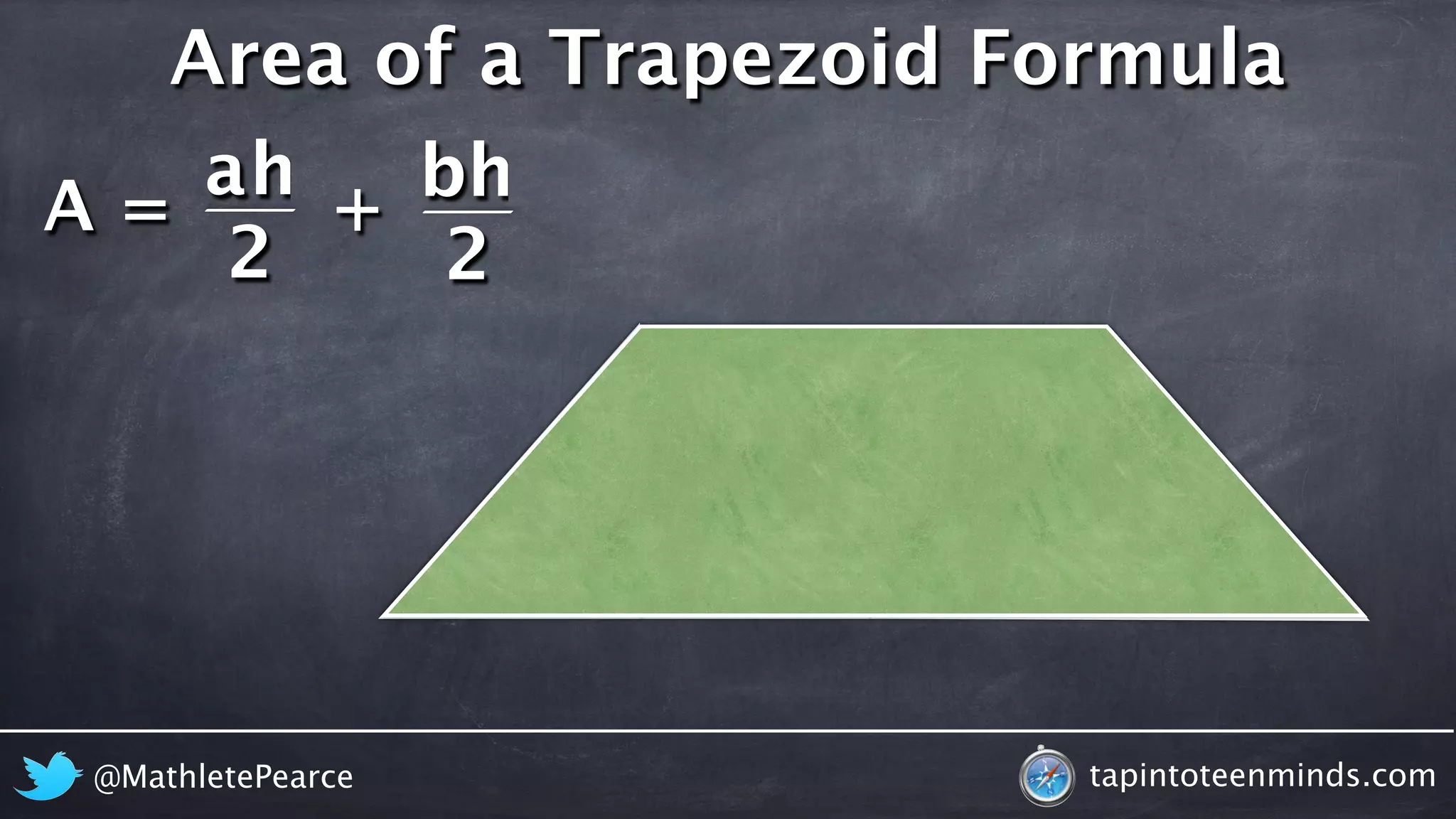 Area of a Trapezoid Formula

$A = \frac{ah}{2} + \frac{bh}{2}$

@MathletePearce

tapintoteenminds.com